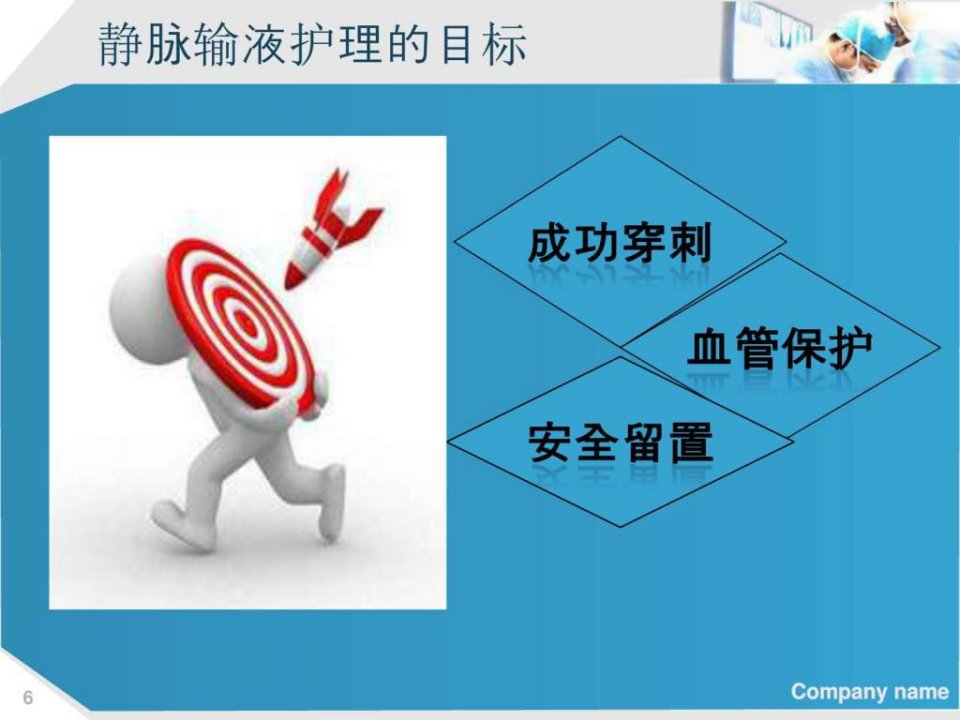 静脉输液护理的目标

成功穿刺

血管保护

安全留置

6

Company name